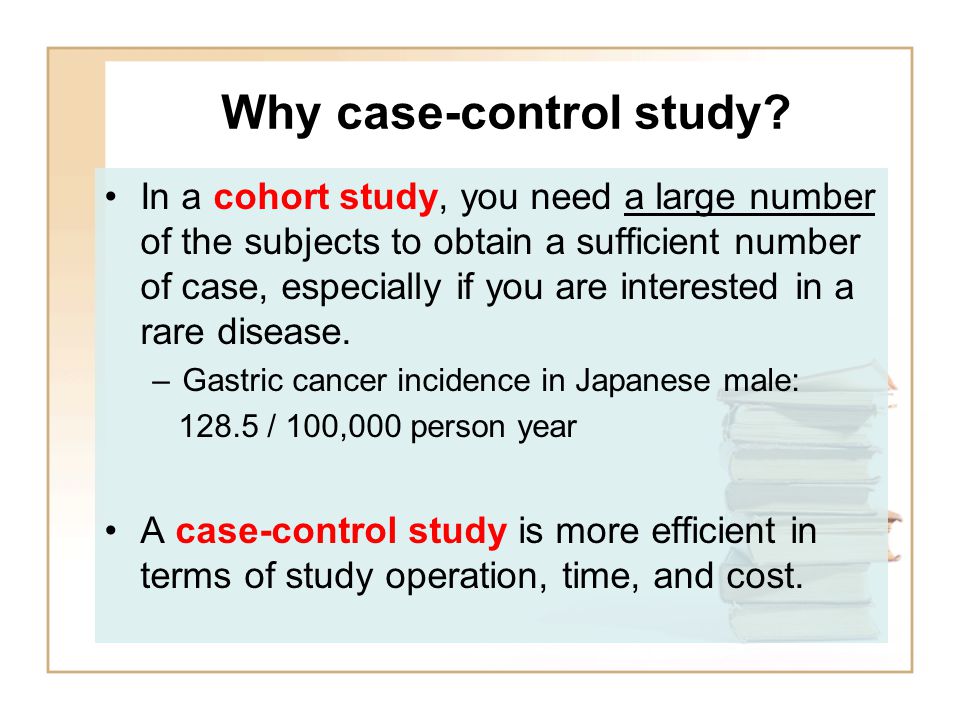 Why case-control study?

• In a cohort study, you need a large number of the subjects to obtain a sufficient number of case, especially if you are interested in a rare disease.

– Gastric cancer incidence in Japanese male: 128.5 / 100,000 person year

• A case-control study is more efficient in terms of study operation, time, and cost.